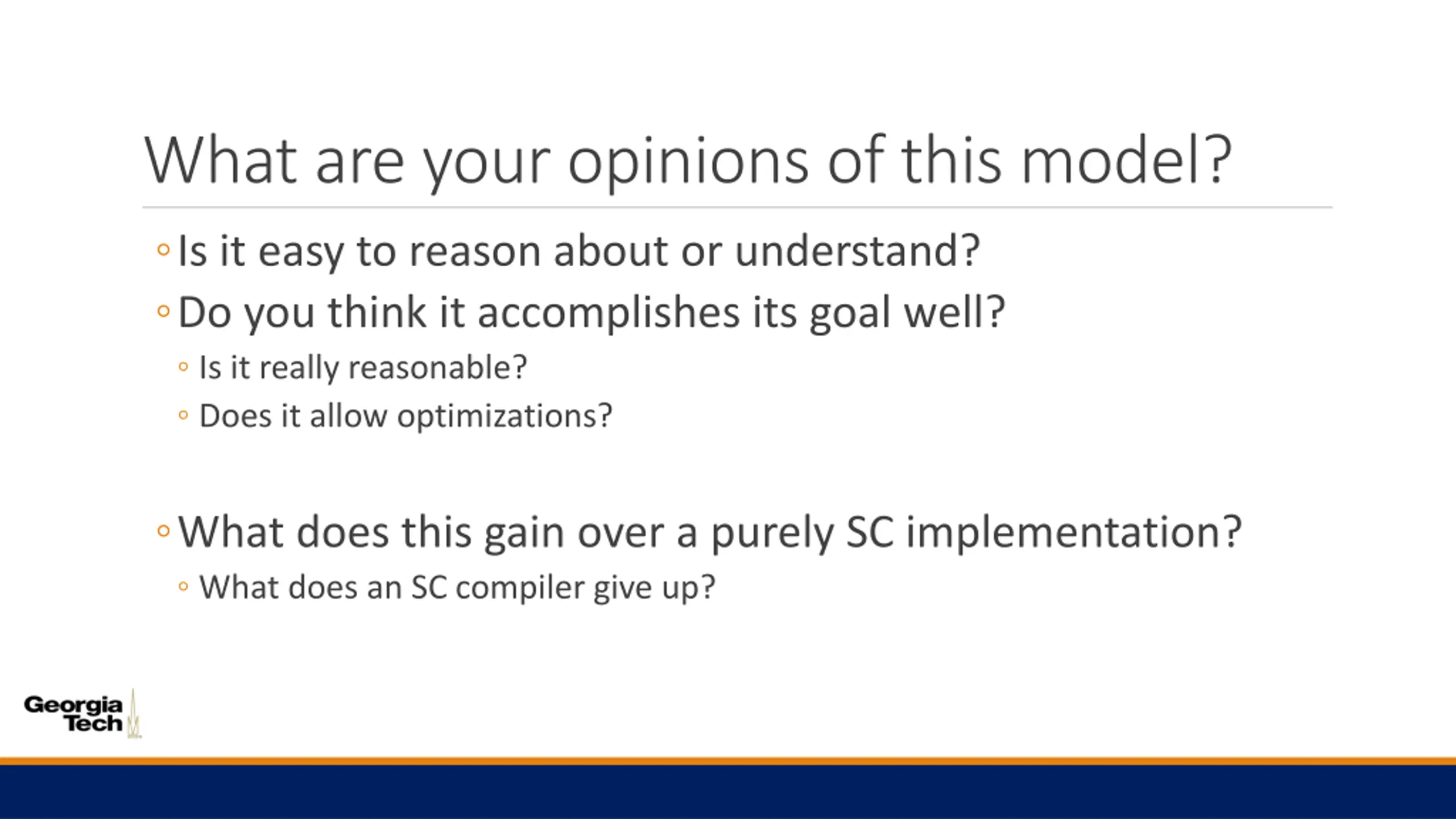 What are your opinions of this model?

◦ Is it easy to reason about or understand?
◦ Do you think it accomplishes its goal well?
  ◦ Is it really reasonable?
  ◦ Does it allow optimizations?

◦ What does this gain over a purely SC implementation?
  ◦ What does an SC compiler give up?

Georgia Tech